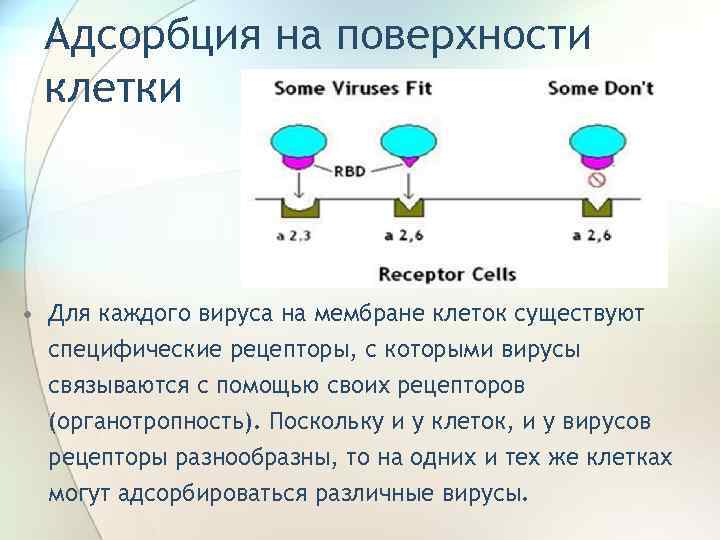 Адсорбция на поверхности клетки

Some Viruses Fit

Some Don't

RBD

a 2,3

a 2,6

a 2,6

Receptor Cells

• Для каждого вируса на мембране клеток существуют специфические рецепторы, с которыми вирусы связываются с помощью своих рецепторов (органотропность). Поскольку и у клеток, и у вирусов рецепторы разнообразны, то на одних и тех же клетках могут адсорбироваться различные вирусы.